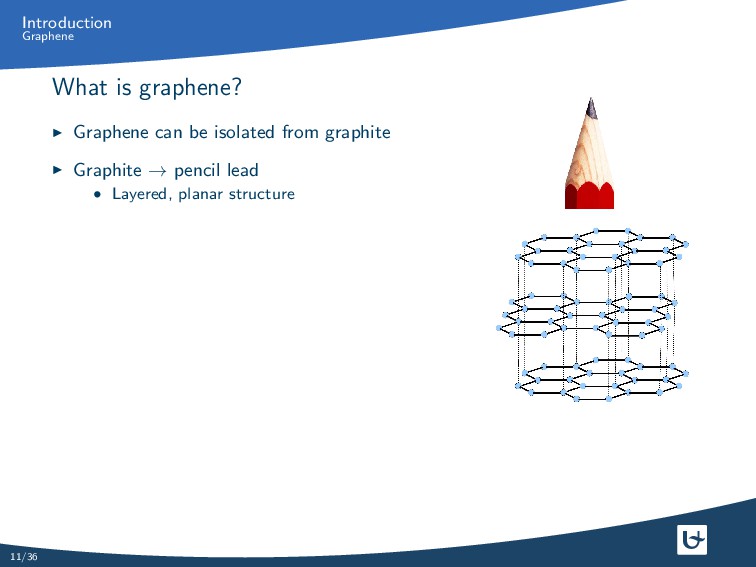 Introduction
Graphene

What is graphene?

▶ Graphene can be isolated from graphite

▶ Graphite $\rightarrow$ pencil lead
• Layered, planar structure

11/36